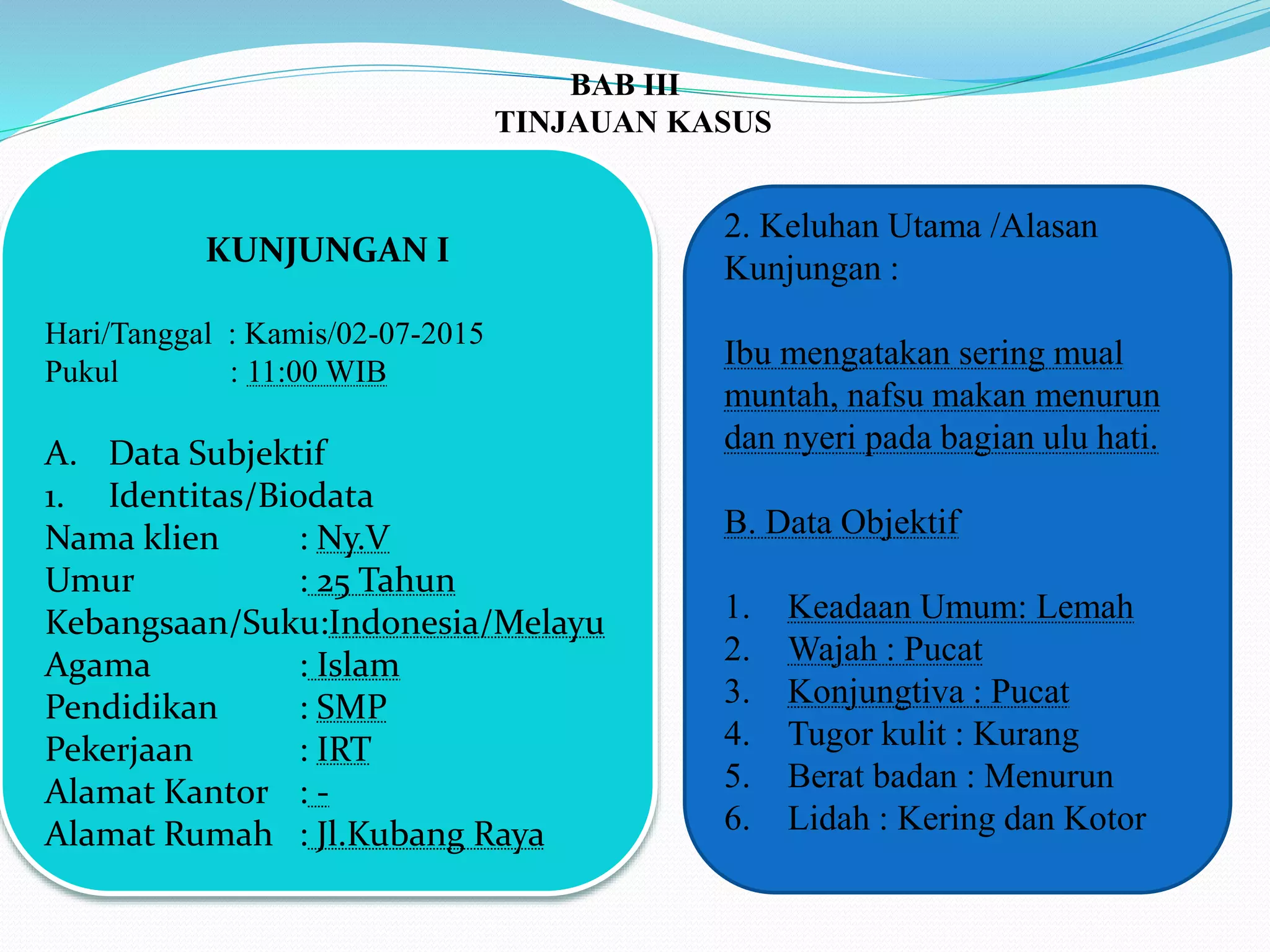 BAB III
TINJAUAN KASUS

KUNJUNGAN I

Hari/Tanggal : Kamis/02-07-2015
Pukul : 11:00 WIB

A. Data Subjektif
1. Identitas/Biodata
Nama klien : Ny.V
Umur : 25 Tahun
Kebangsaan/Suku:Indonesia/Melayu
Agama : Islam
Pendidikan : SMP
Pekerjaan : IRT
Alamat Kantor : -
Alamat Rumah : Jl.Kubang Raya

2. Keluhan Utama /Alasan Kunjungan :

Ibu mengatakan sering mual muntah, nafsu makan menurun dan nyeri pada bagian ulu hati.

B. Data Objektif

1. Keadaan Umum: Lemah
2. Wajah : Pucat
3. Konjungtiva : Pucat
4. Tugor kulit : Kurang
5. Berat badan : Menurun
6. Lidah : Kering dan Kotor